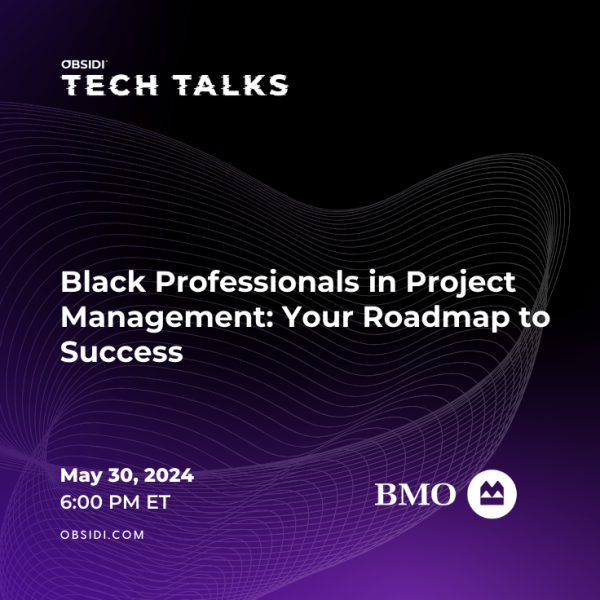 OBSIDI
TECH TALKS

Black Professionals in Project Management: Your Roadmap to Success

May 30, 2024
6:00 PM ET

OBSIDI.COM

BMO